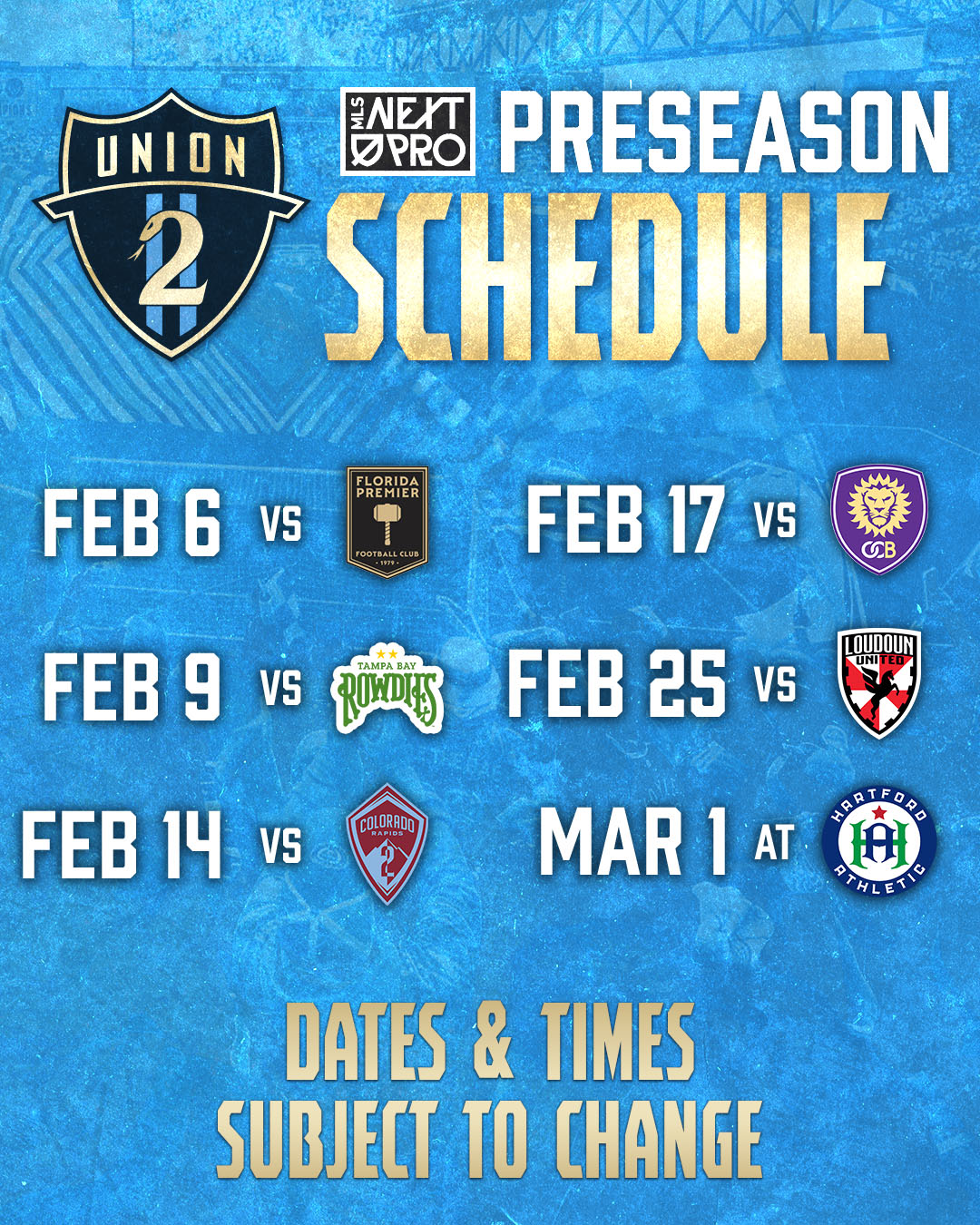 UNION 2

MLS NEXT PRO PRESEASON SCHEDULE

FEB 6 VS FLORIDA PREMIER FOOTBALL CLUB 1979

FEB 9 VS TAMPA BAY ROWDIES

FEB 14 VS COLORADO RAPIDS 2

FEB 17 VS OCB

FEB 25 VS LOUDOUN UNITED

MAR 1 AT HARTFORD ATHLETIC

DATES & TIMES SUBJECT TO CHANGE